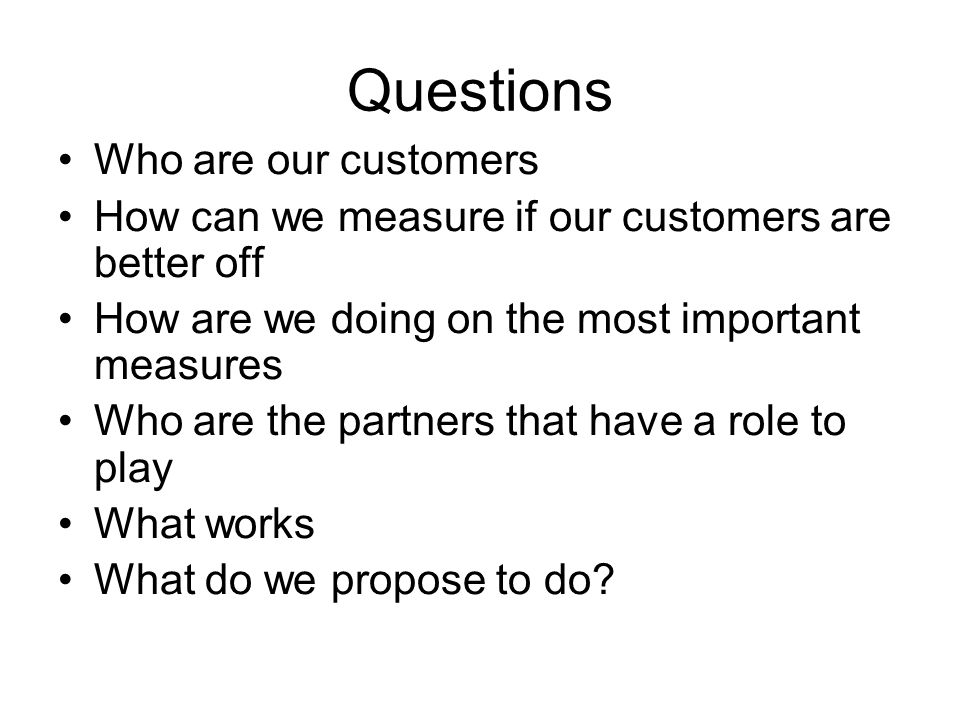 Questions

• Who are our customers
• How can we measure if our customers are better off
• How are we doing on the most important measures
• Who are the partners that have a role to play
• What works
• What do we propose to do?